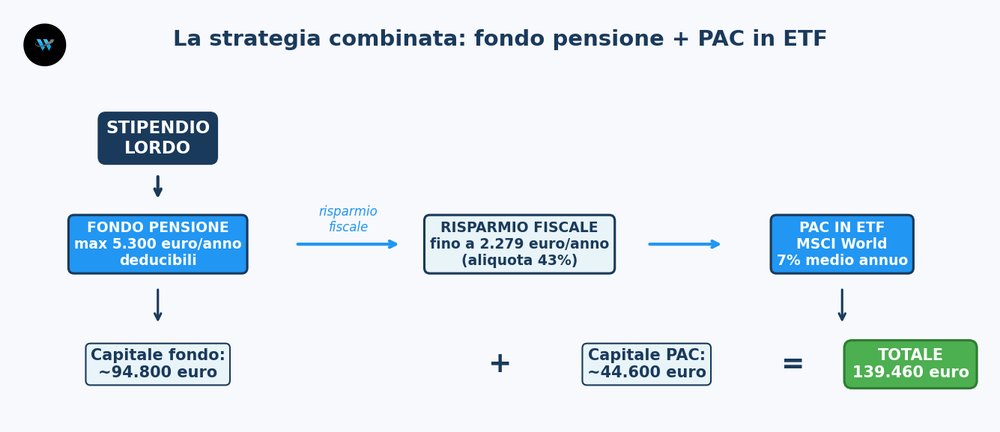 La strategia combinata: fondo pensione + PAC in ETF

STIPENDIO LORDO

FONDO PENSIONE
max 5.300 euro/anno
deducibili

risparmio fiscale

RISPARMIO FISCALE
fino a 2.279 euro/anno
(aliquota 43%)

PAC IN ETF
MSCI World
7% medio annuo

Capitale fondo:
~94.800 euro

+

Capitale PAC:
~44.600 euro

=

TOTALE
139.460 euro